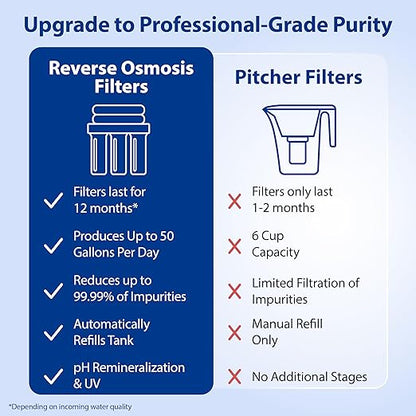 Upgrade to Professional-Grade Purity

Reverse Osmosis Filters

Filters last for 12 months*

Produces Up to 50 Gallons Per Day

Reduces up to 99.99% of Impurities

Automatically Refills Tank

pH Remineralization & UV

Pitcher Filters

Filters only last 1-2 months

6 Cup Capacity

Limited Filtration of Impurities

Manual Refill Only

No Additional Stages

*Depending on incoming water quality